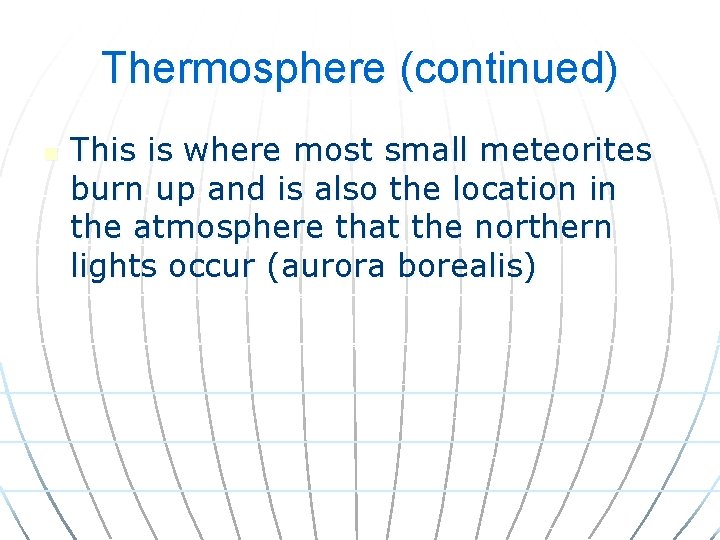 Thermosphere (continued)

This is where most small meteorites burn up and is also the location in the atmosphere that the northern lights occur (aurora borealis)